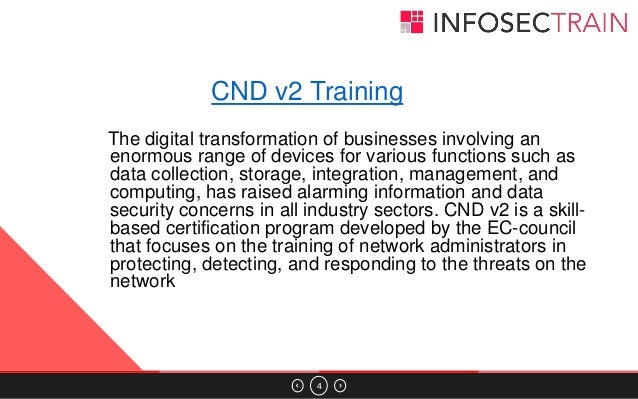 INFOSECTRAIN

CND v2 Training

The digital transformation of businesses involving an enormous range of devices for various functions such as data collection, storage, integration, management, and computing, has raised alarming information and data security concerns in all industry sectors. CND v2 is a skill-based certification program developed by the EC-council that focuses on the training of network administrators in protecting, detecting, and responding to the threats on the network

4